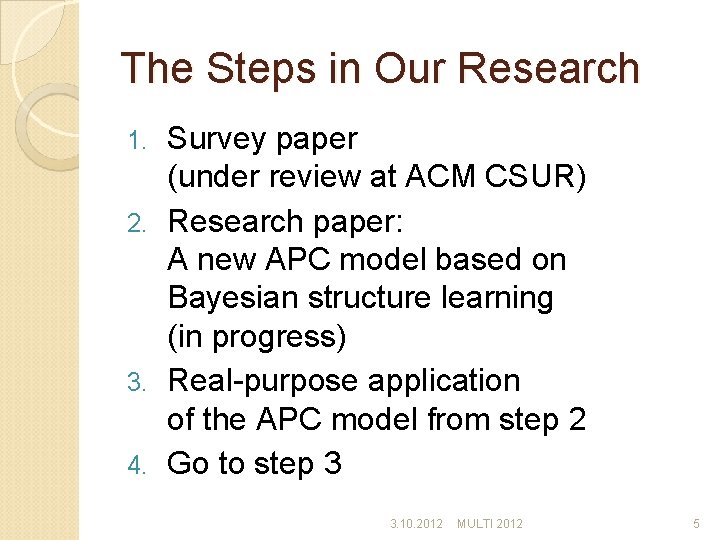 The Steps in Our Research

1. Survey paper
(under review at ACM CSUR)
2. Research paper:
A new APC model based on Bayesian structure learning
(in progress)
3. Real-purpose application of the APC model from step 2
4. Go to step 3

3.10.2012 MULTI 2012 5